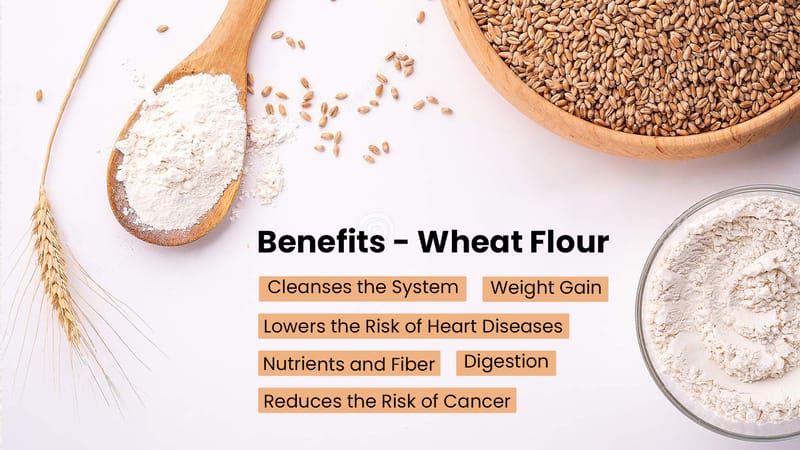 Benefits - Wheat Flour

Cleanses the System

Weight Gain

Lowers the Risk of Heart Diseases

Nutrients and Fiber

Digestion

Reduces the Risk of Cancer